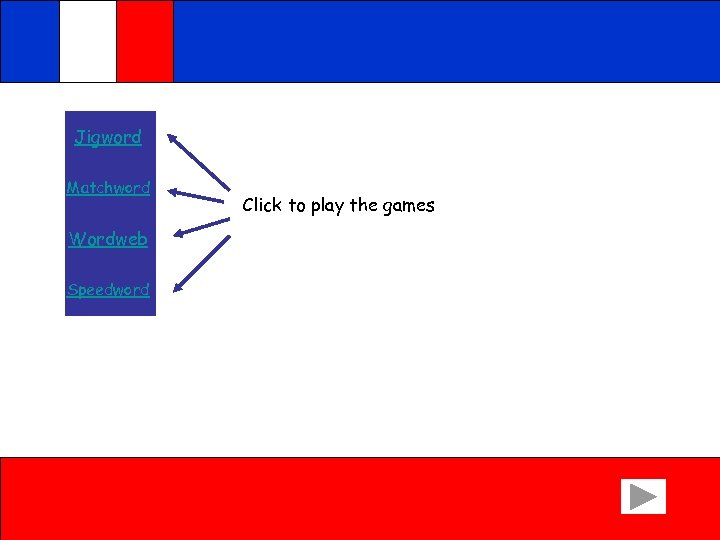 Jigword

Matchword

Wordweb

Speedword

Click to play the games